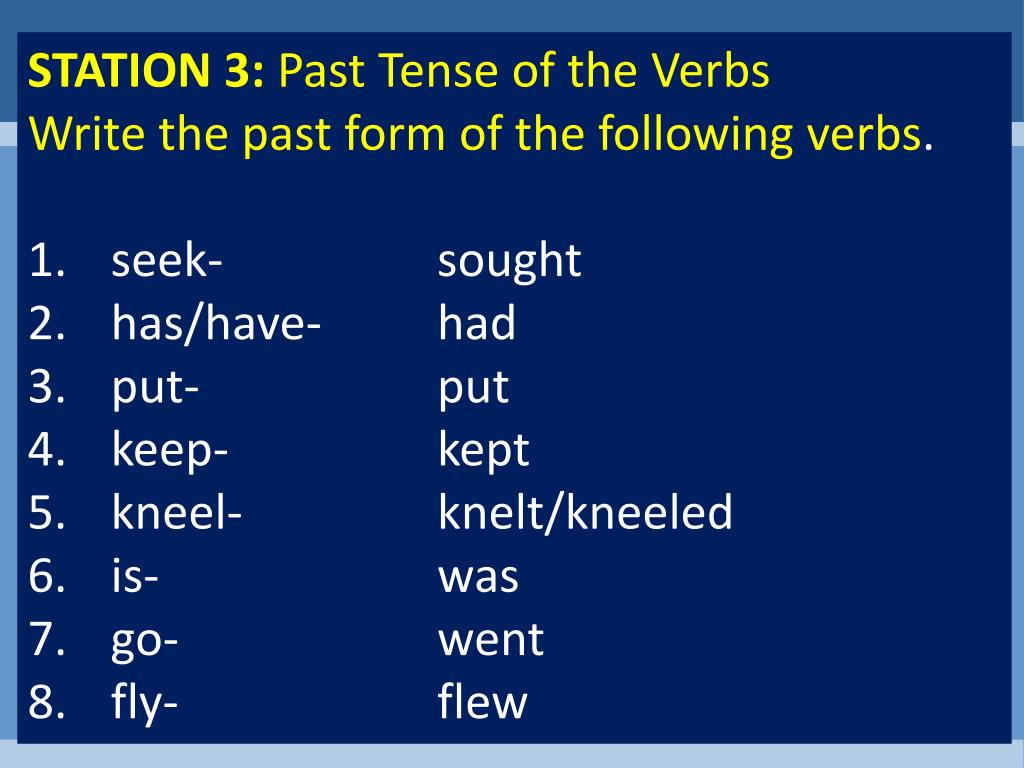 STATION 3: Past Tense of the Verbs
Write the past form of the following verbs.

1. seek- sought
2. has/have- had
3. put- put
4. keep- kept
5. kneel- knelt/kneeled
6. is- was
7. go- went
8. fly- flew